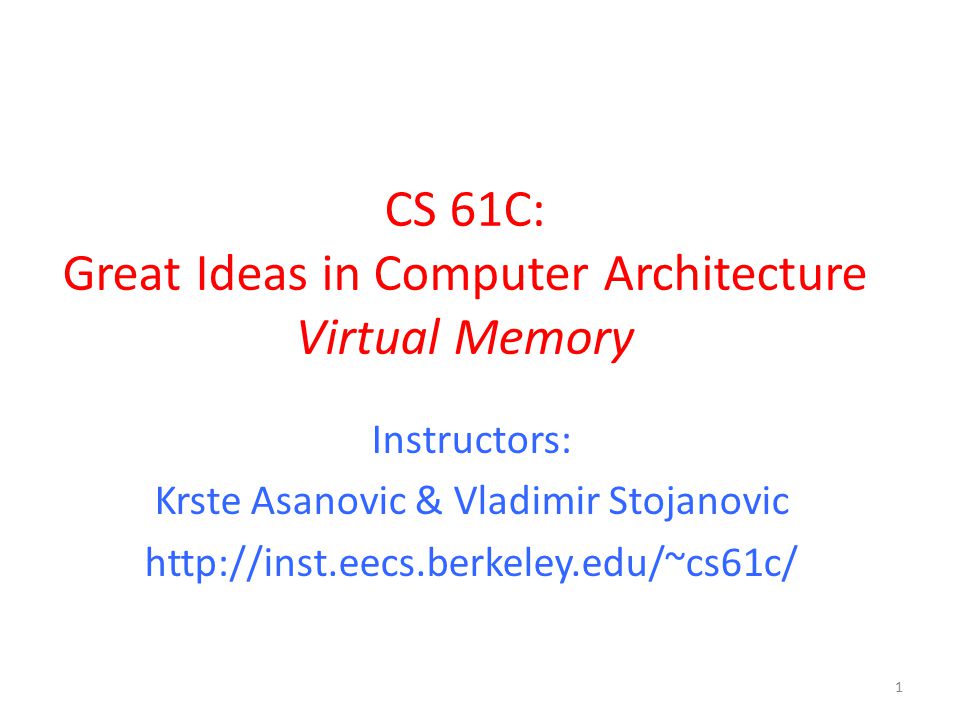 CS 61C:
Great Ideas in Computer Architecture
Virtual Memory

Instructors:
Krste Asanovic & Vladimir Stojanovic
http://inst.eecs.berkeley.edu/~cs61c/

1